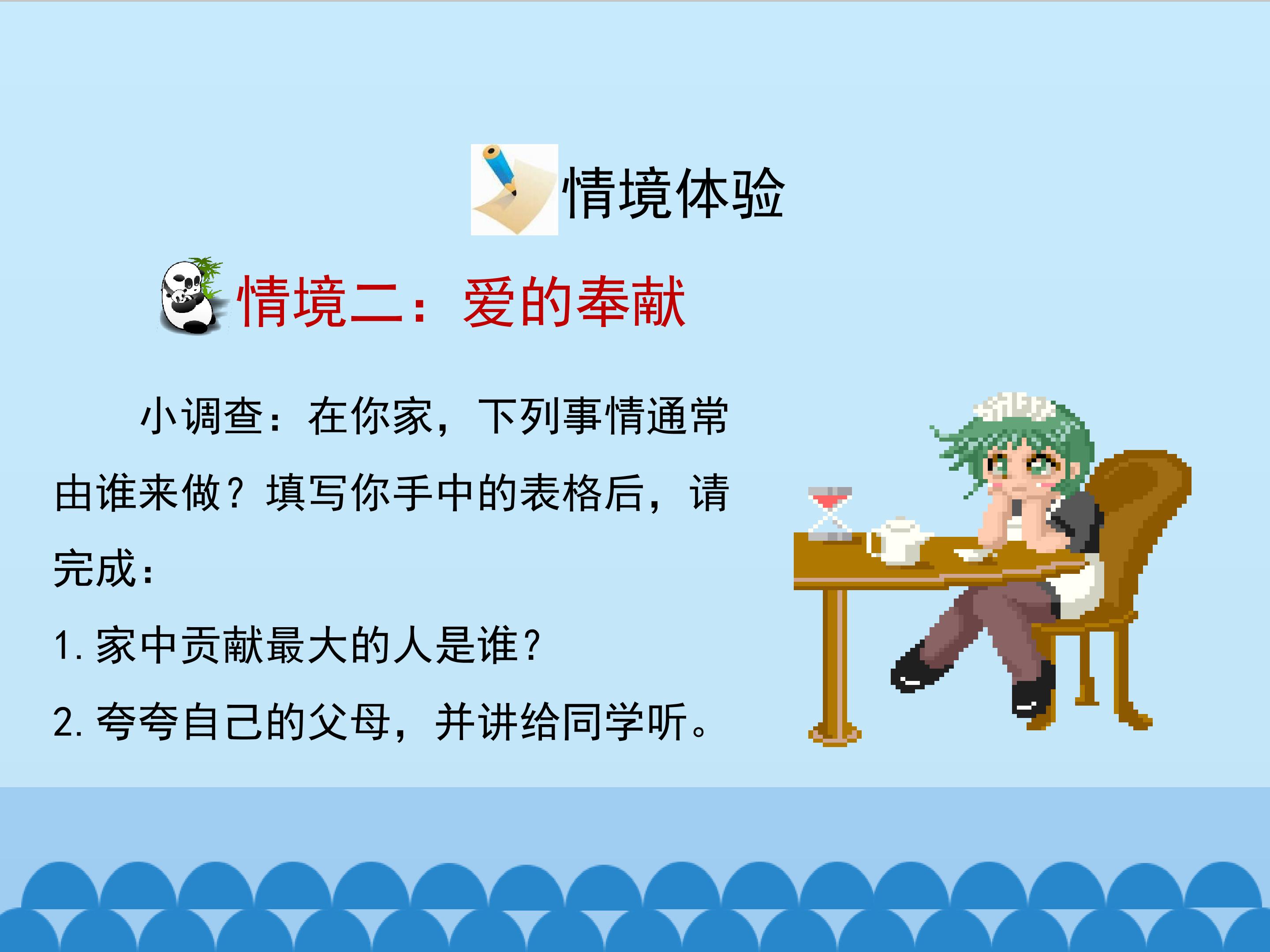 情境体验

情境二：爱的奉献

小调查：在你家，下列事情通常由谁来做？填写你手中的表格后，请完成：

1. 家中贡献最大的人是谁？

2. 夸夸自己的父母，并讲给同学听。